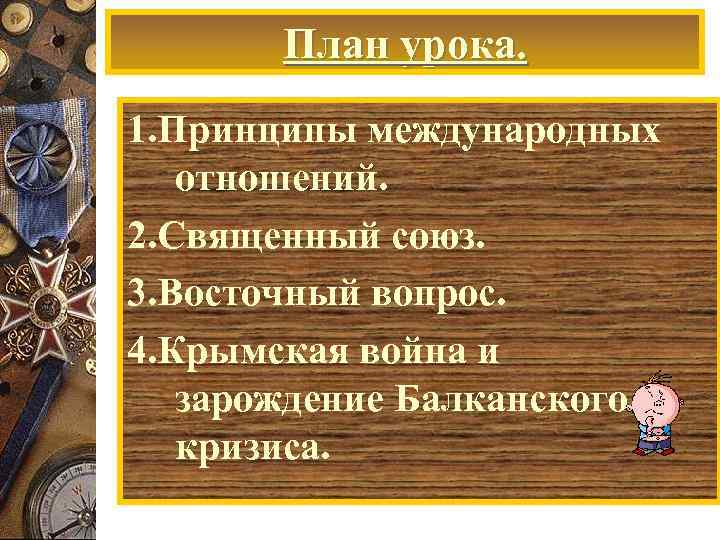 План урока.

1.Принципы международных отношений.

2.Священный союз.

3.Восточный вопрос.

4.Крымская война и зарождение Балканского кризиса.